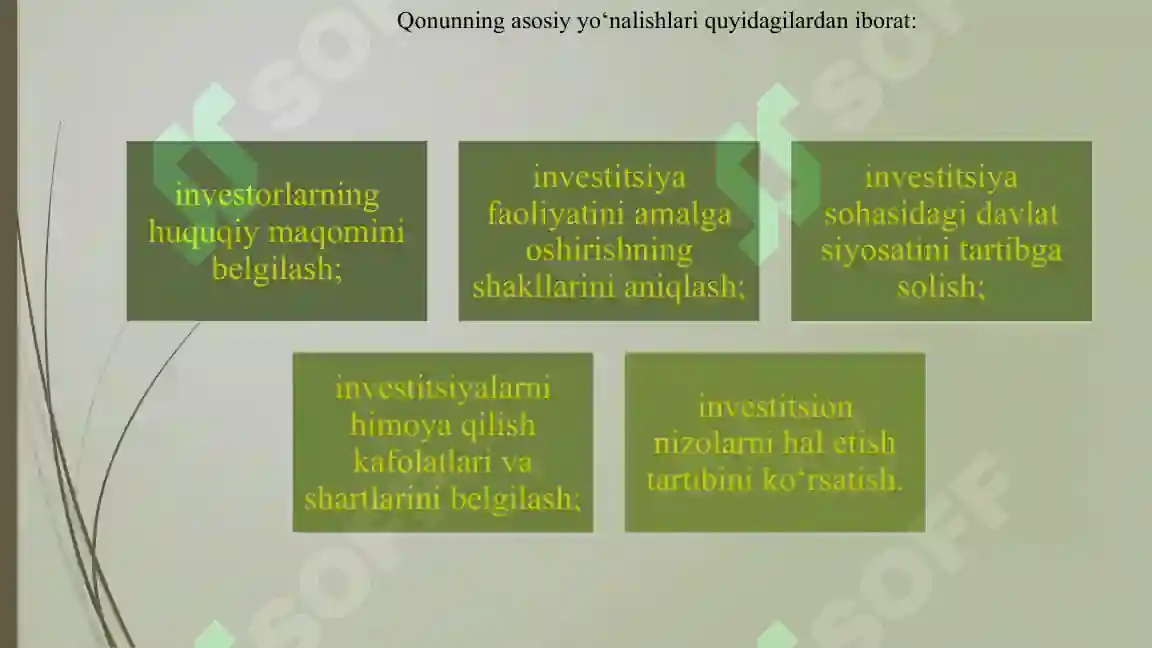 Qonunning asosiy yo‘nalishlari quyidagilardan iborat:

investorlarning huquqiy maqomini belgilash;

investitsiya faoliyatini amalga oshirishning shakllarini aniqlash;

investitsiya sohasidagi davlat siyosatini tartibga solish;

investitsiyalarni himoya qilish kafolatlari va shartlarini belgilash;

investitsion nizolarni hal etish tartibini ko‘rsatish.

SOFF

SOFF

SOFF

SOFF